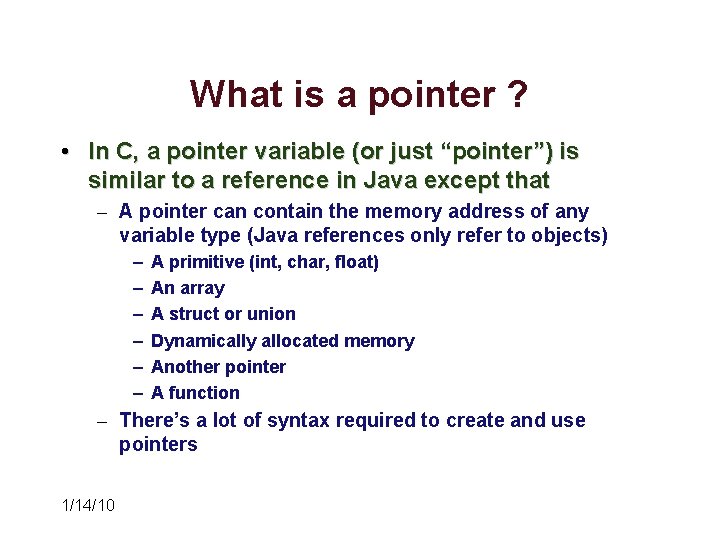 What is a pointer ?

• In C, a pointer variable (or just “pointer”) is similar to a reference in Java except that

– A pointer can contain the memory address of any variable type (Java references only refer to objects)

– A primitive (int, char, float)
– An array
– A struct or union
– Dynamically allocated memory
– Another pointer
– A function

– There’s a lot of syntax required to create and use pointers

1/14/10